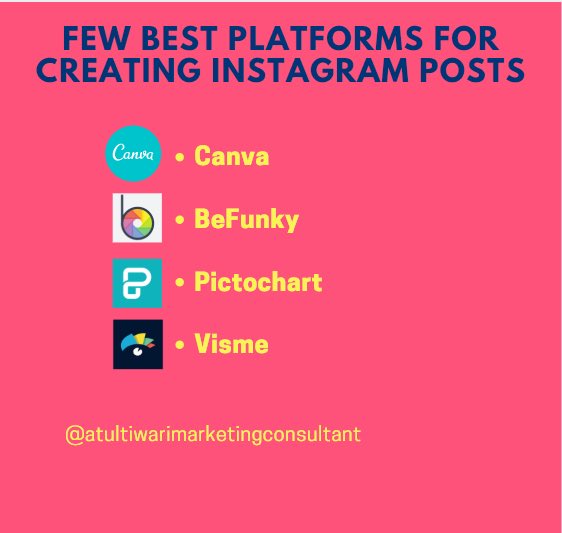 FEW BEST PLATFORMS FOR CREATING INSTAGRAM POSTS

Canva
• Canva
• BeFunky
• Pictochart
• Visme

@atultiwarimarketingconsultant